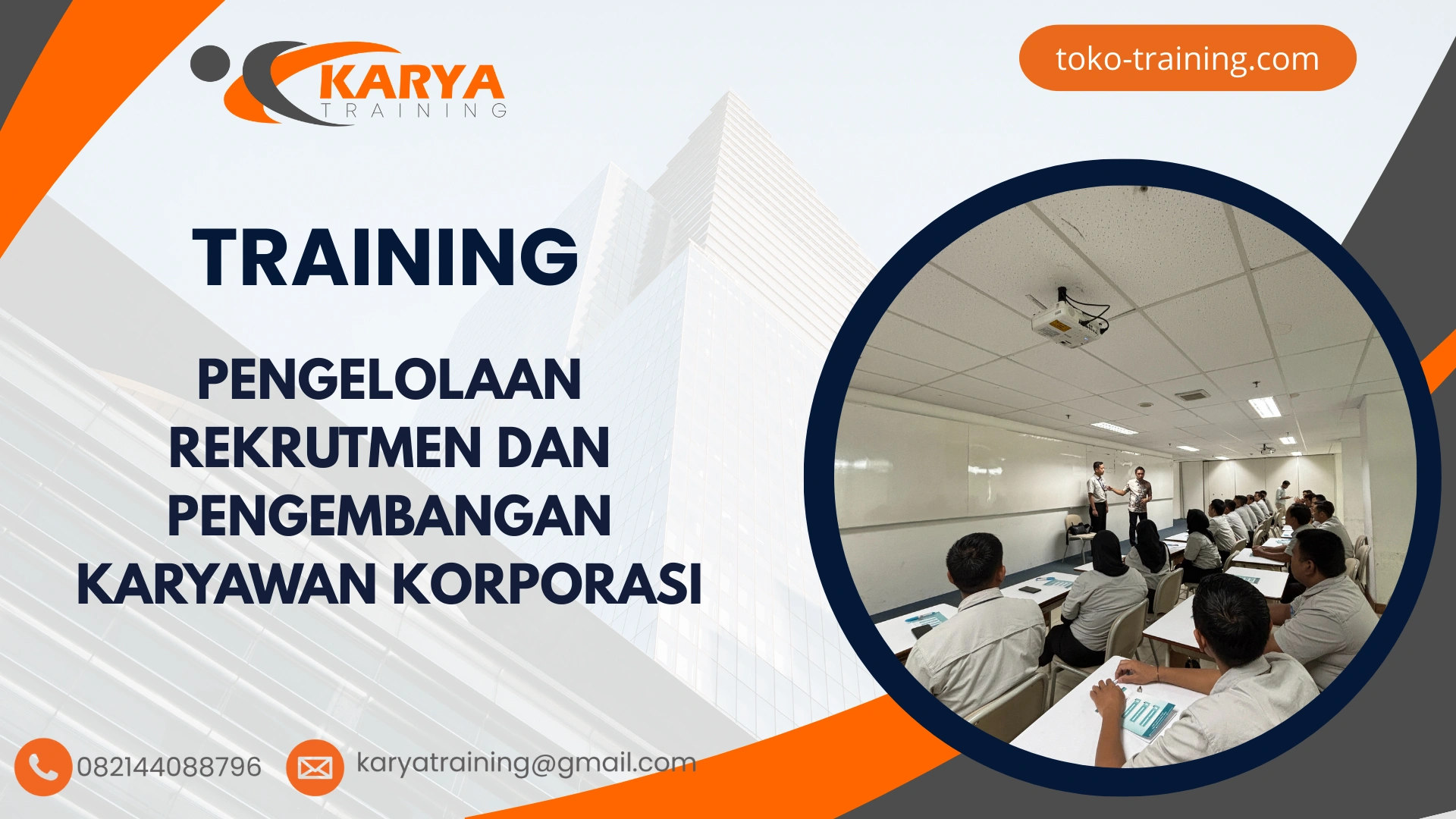 KARYA
TRAINING

toko-training.com

TRAINING

PENGELOLAAN REKRUTMEN DAN PENGEMBANGAN KARYAWAN KORPORASI

082144088796

karyatraining@gmail.com